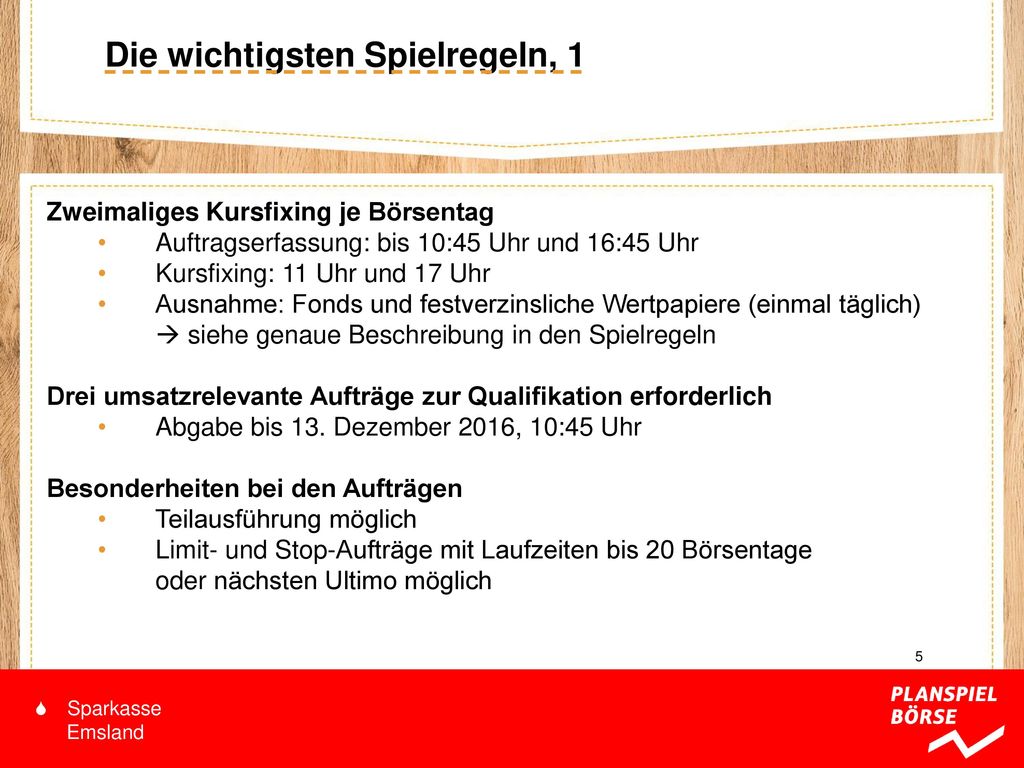 Die wichtigsten Spielregeln, 1

Zweimaliges Kursfixing je Börsentag
• Auftragserfassung: bis 10:45 Uhr und 16:45 Uhr
• Kursfixing: 11 Uhr und 17 Uhr
• Ausnahme: Fonds und festverzinsliche Wertpapiere (einmal täglich)
→ siehe genaue Beschreibung in den Spielregeln

Drei umsatzrelevante Aufträge zur Qualifikation erforderlich
• Abgabe bis 13. Dezember 2016, 10:45 Uhr

Besonderheiten bei den Aufträgen
• Teilausführung möglich
• Limit- und Stop-Aufträge mit Laufzeiten bis 20 Börsentage oder nächsten Ultimo möglich

5

Sparkasse Emsland

PLANSPIEL BÖRSE